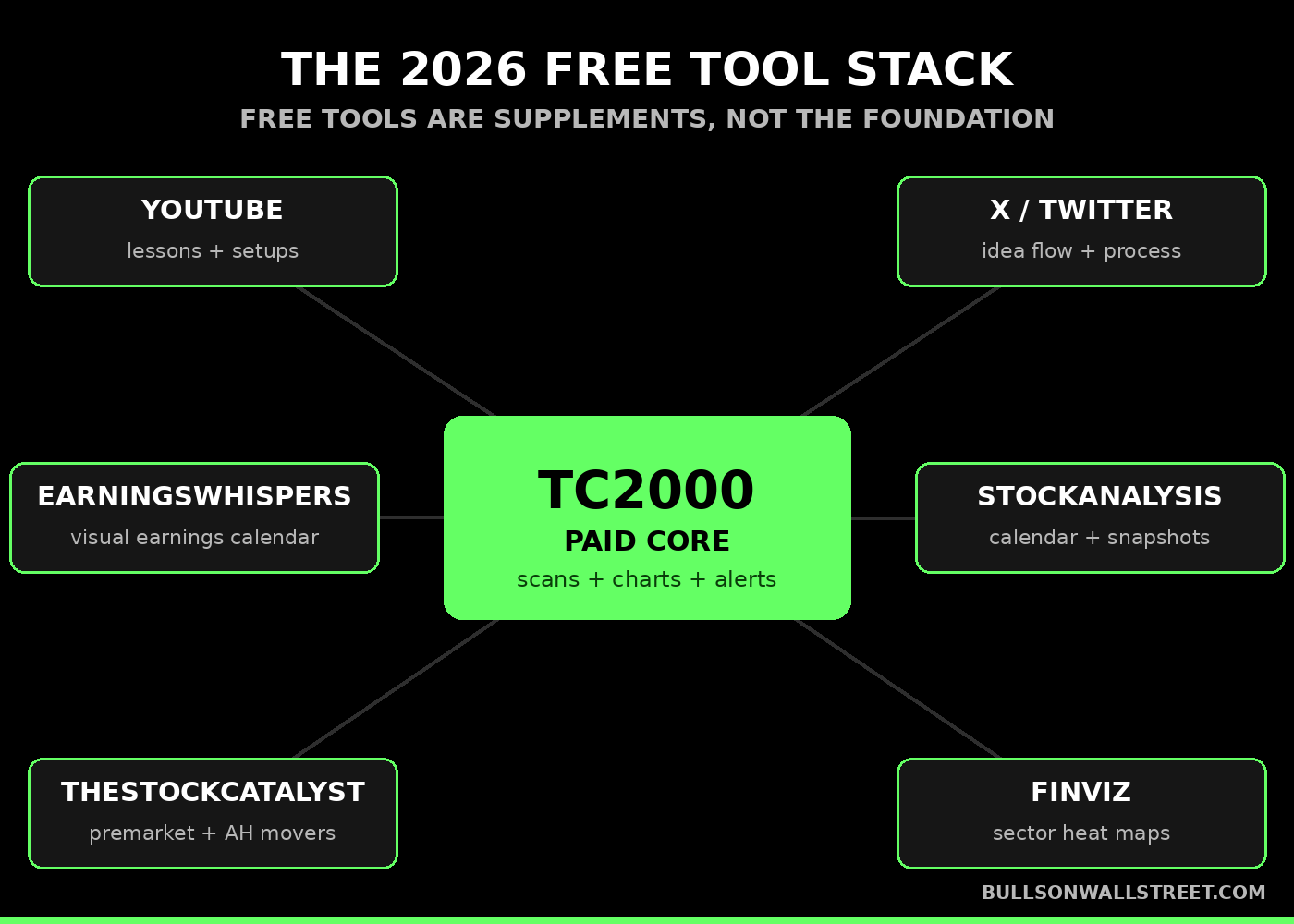 THE 2026 FREE TOOL STACK
FREE TOOLS ARE SUPPLEMENTS, NOT THE FOUNDATION

YOUTUBE
lessons + setups

X / TWITTER
idea flow + process

EARNINGSWHISPERS
visual earnings calendar

TC2000
PAID CORE
scans + charts + alerts

STOCKANALYSIS
calendar + snapshots

THESTOCKCATALYST
premarket + AH movers

FINVIZ
sector heat maps

BULLSONWALLSTREET.COM